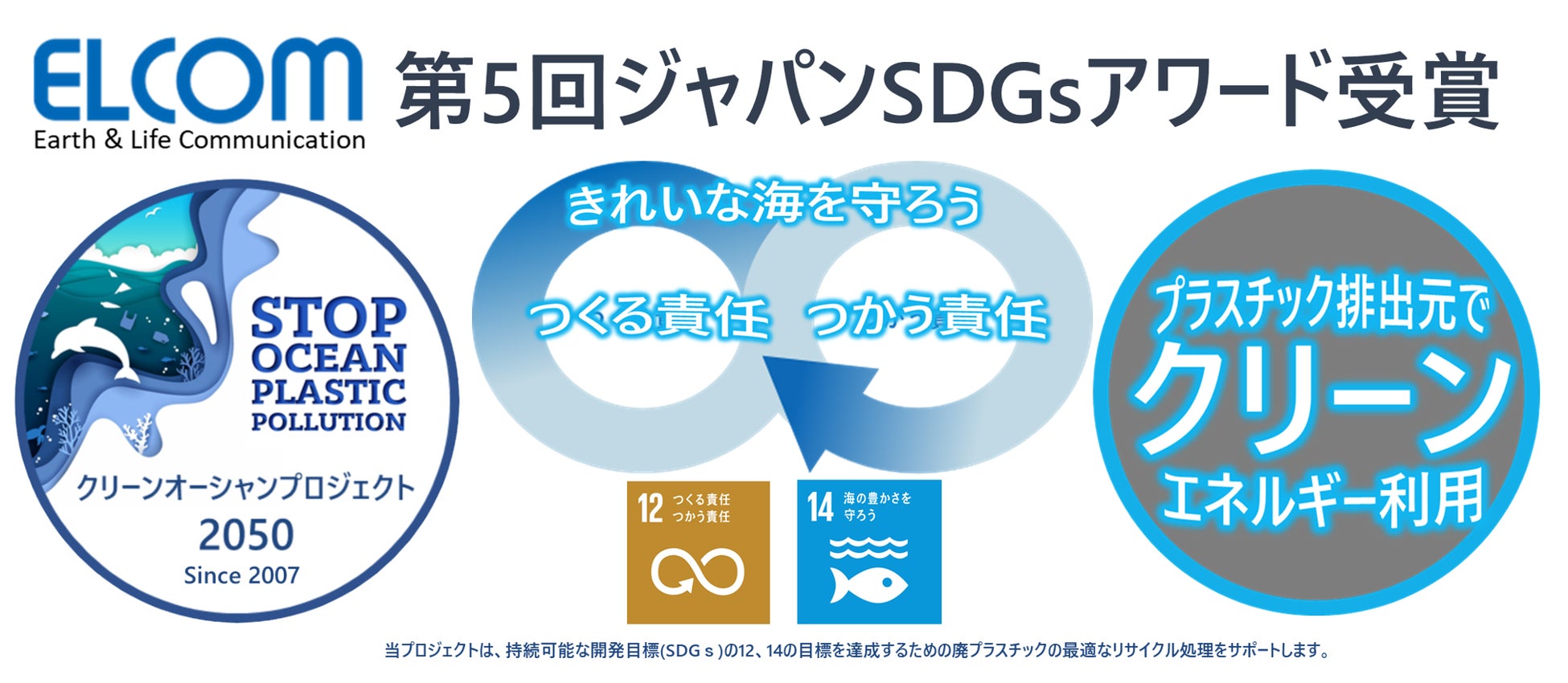 ELCOM
Earth & Life Communication

第5回ジャパンSDGsアワード受賞

STOP OCEAN PLASTIC POLLUTION

クリーンオーシャンプロジェクト
2050
Since 2007

きれいな海を守ろう

つくる責任 つかう責任

12 つくる責任 つかう責任

14 海の豊かさを守ろう

プラスチック排出元で
クリーン
エネルギー利用

当プロジェクトは、持続可能な開発目標(SDGｓ)の12、14の目標を達成するための廃プラスチックの最適なリサイクル処理をサポートします。